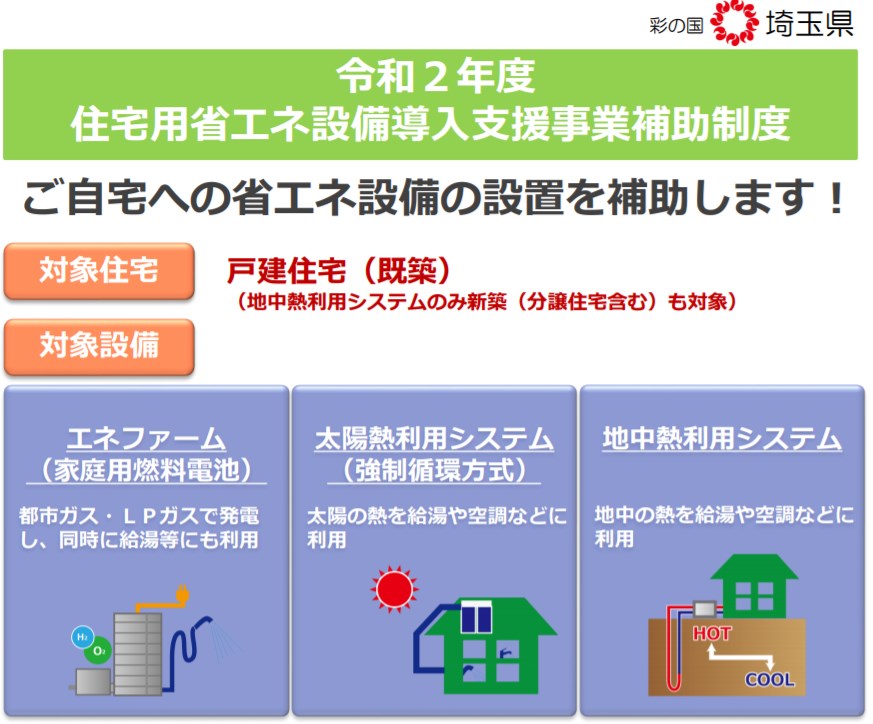 彩の国 埼玉県

令和２年度
住宅用省エネ設備導入支援事業補助制度

ご自宅への省エネ設備の設置を補助します！

対象住宅

戸建住宅（既築）
（地中熱利用システムのみ新築（分譲住宅含む）も対象）

対象設備

エネファーム
（家庭用燃料電池）

都市ガス・ＬＰガスで発電し、同時に給湯等にも利用

$H_2$
$O_2$

太陽熱利用システム
（強制循環方式）

太陽の熱を給湯や空調などに利用

地中熱利用システム

地中の熱を給湯や空調などに利用

HOT
COOL